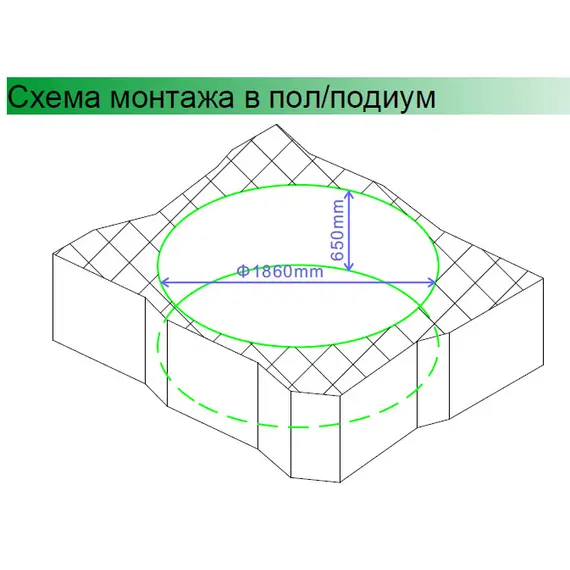 Схема монтажа в пол/подиум

650mm

Φ1860mm